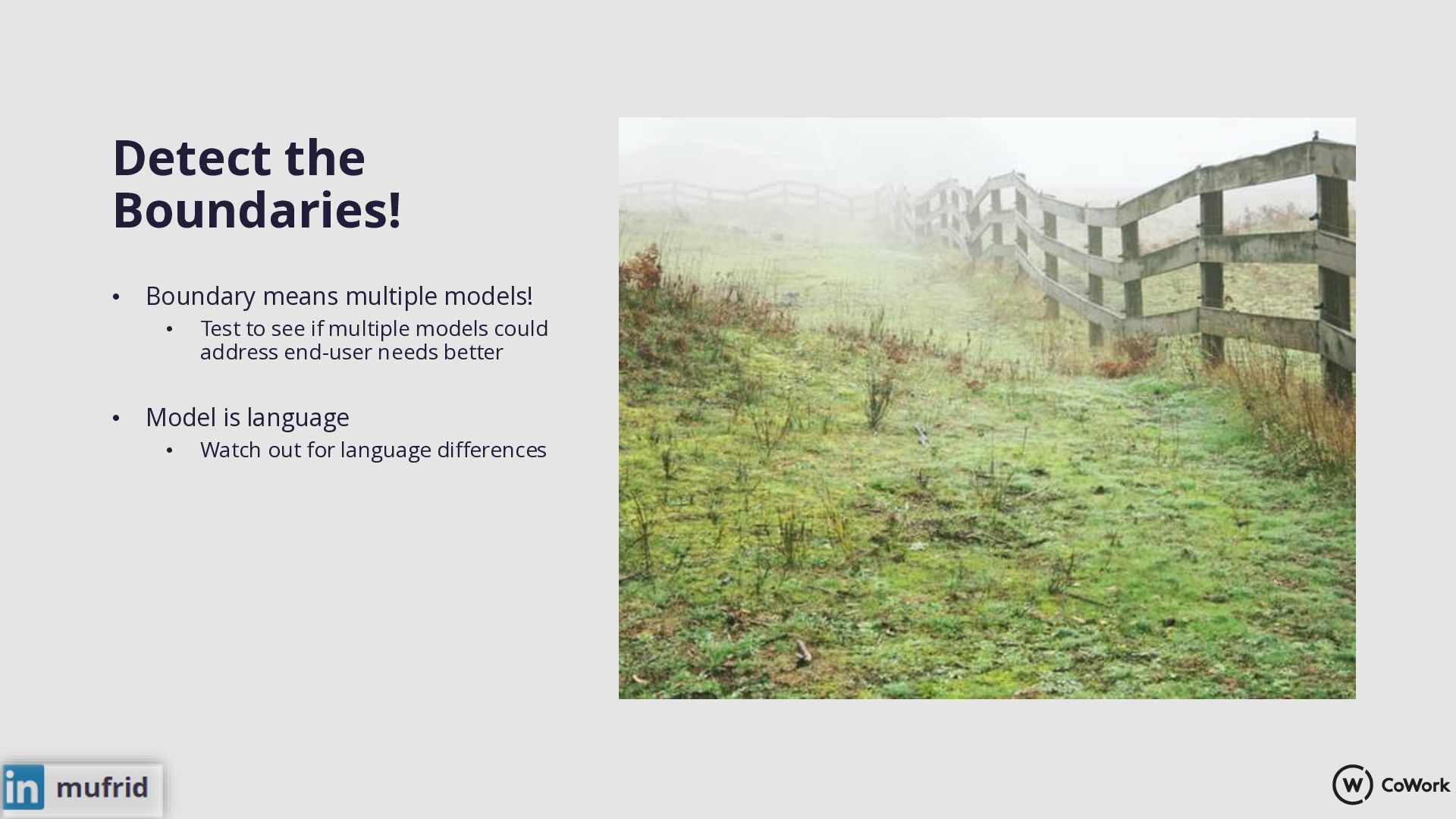 Detect the Boundaries!

• Boundary means multiple models!
• Test to see if multiple models could address end-user needs better

• Model is language
• Watch out for language differences

in mufrid

W CoWork